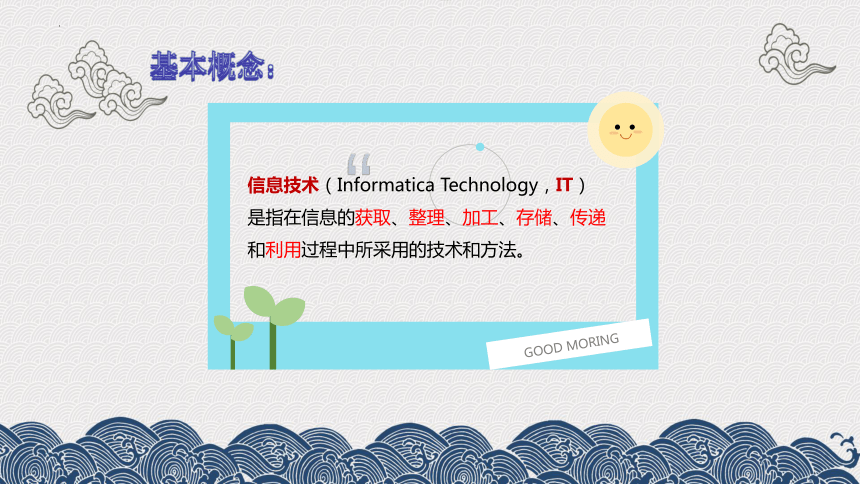 基本概念：

“

信息技术（Informatica Technology，IT）是指在信息的获取、整理、加工、存储、传递和利用过程中所采用的技术和方法。

GOOD MORING